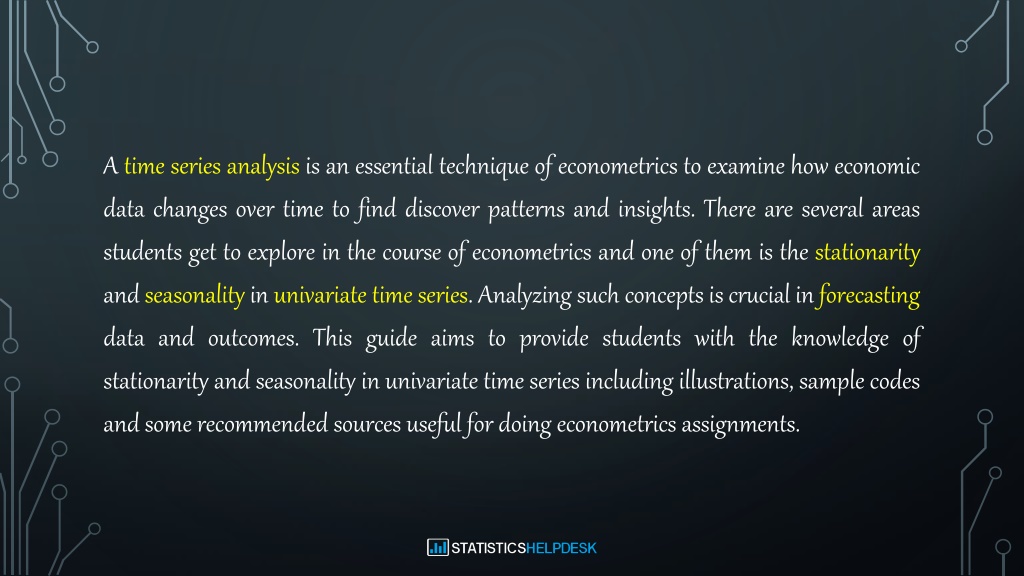 A time series analysis is an essential technique of econometrics to examine how economic data changes over time to find discover patterns and insights. There are several areas students get to explore in the course of econometrics and one of them is the stationarity and seasonality in univariate time series. Analyzing such concepts is crucial in forecasting data and outcomes. This guide aims to provide students with the knowledge of stationarity and seasonality in univariate time series including illustrations, sample codes and some recommended sources useful for doing econometrics assignments.

STATISTICSHELPDESK